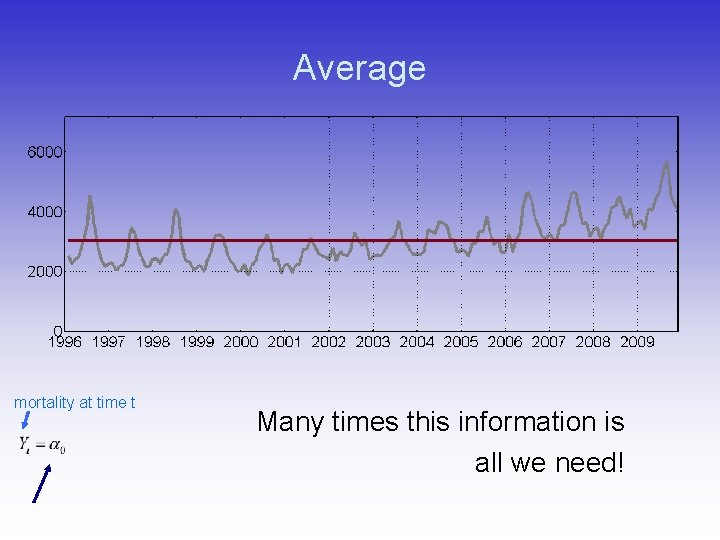 Average

6000
4000
2000
0
1996 1997 1998 1999 2000 2001 2002 2003 2004 2005 2006 2007 2008 2009

mortality at time t

$Y_t = \alpha_0$

Many times this information is all we need!